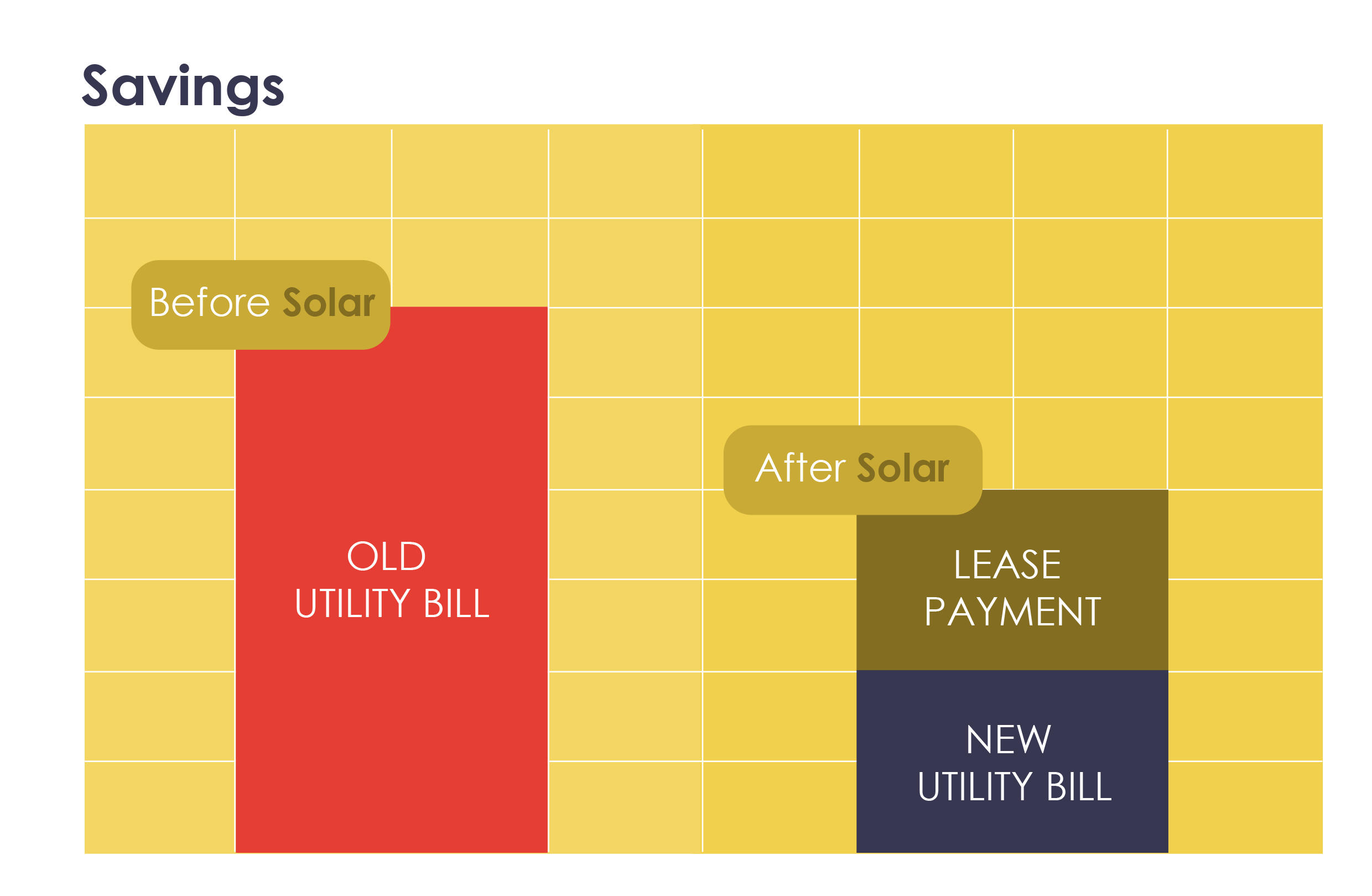 Savings

Before Solar

OLD
UTILITY BILL

After Solar

LEASE
PAYMENT

NEW
UTILITY BILL